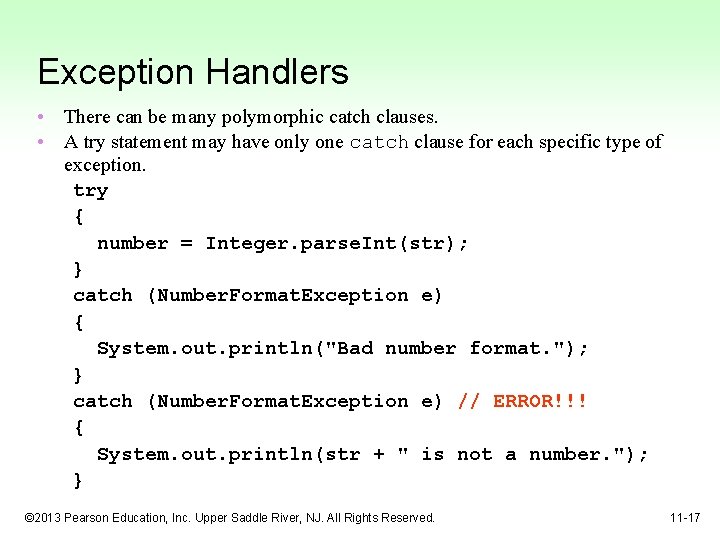 Exception Handlers

• There can be many polymorphic catch clauses.
• A try statement may have only one catch clause for each specific type of exception.

try
{
  number = Integer.parseInt(str);
}
catch (NumberFormatException e)
{
  System.out.println("Bad number format.");
}
catch (NumberFormatException e) // ERROR!!!
{
  System.out.println(str + " is not a number.");
}

©2013 Pearson Education, Inc. Upper Saddle River, NJ. All Rights Reserved.

11-17